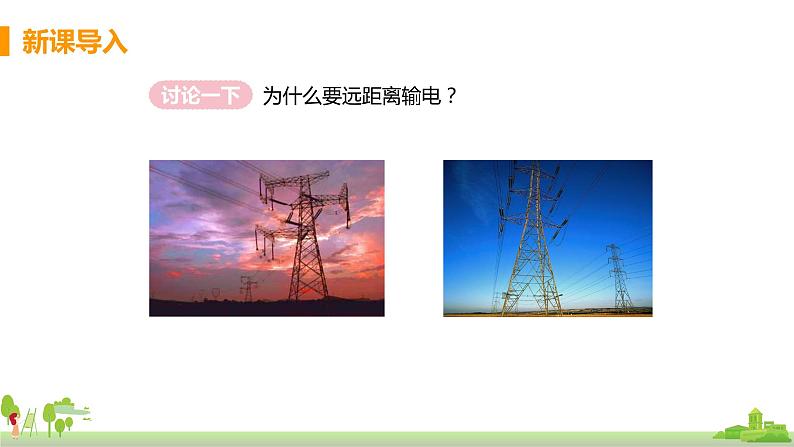 新课导入

讨论一下 为什么要远距离输电？